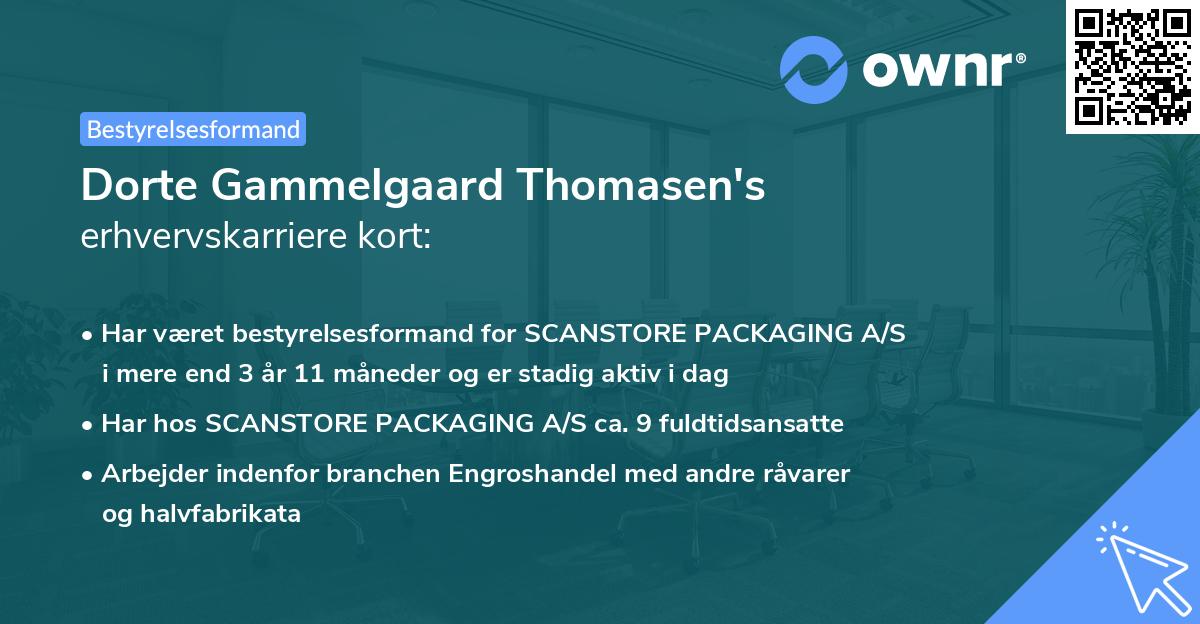 ownr®

Bestyrelsesformand

Dorte Gammelgaard Thomasen's
erhvervskarriere kort:

• Har været bestyrelsesformand for SCANSTORE PACKAGING A/S i mere end 3 år 11 måneder og er stadig aktiv i dag
• Har hos SCANSTORE PACKAGING A/S ca. 9 fuldtidsansatte
• Arbejder indenfor branchen Engroshandel med andre råvarer og halvfabrikata